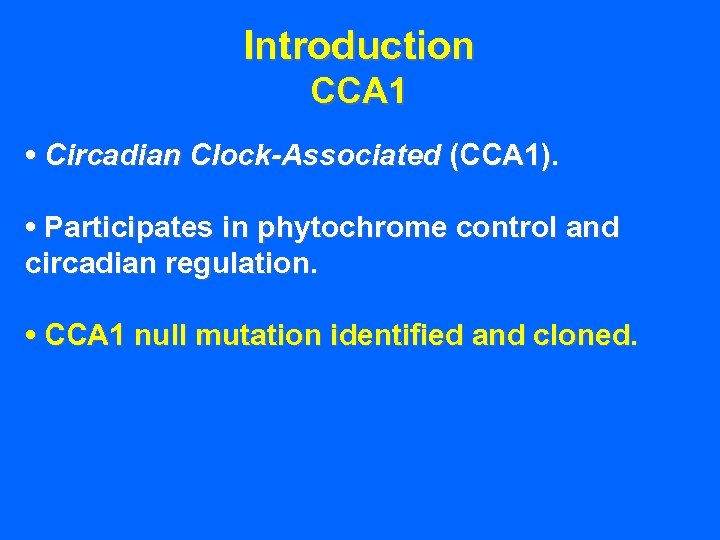 Introduction
CCA1

• Circadian Clock-Associated (CCA1).

• Participates in phytochrome control and circadian regulation.

• CCA1 null mutation identified and cloned.